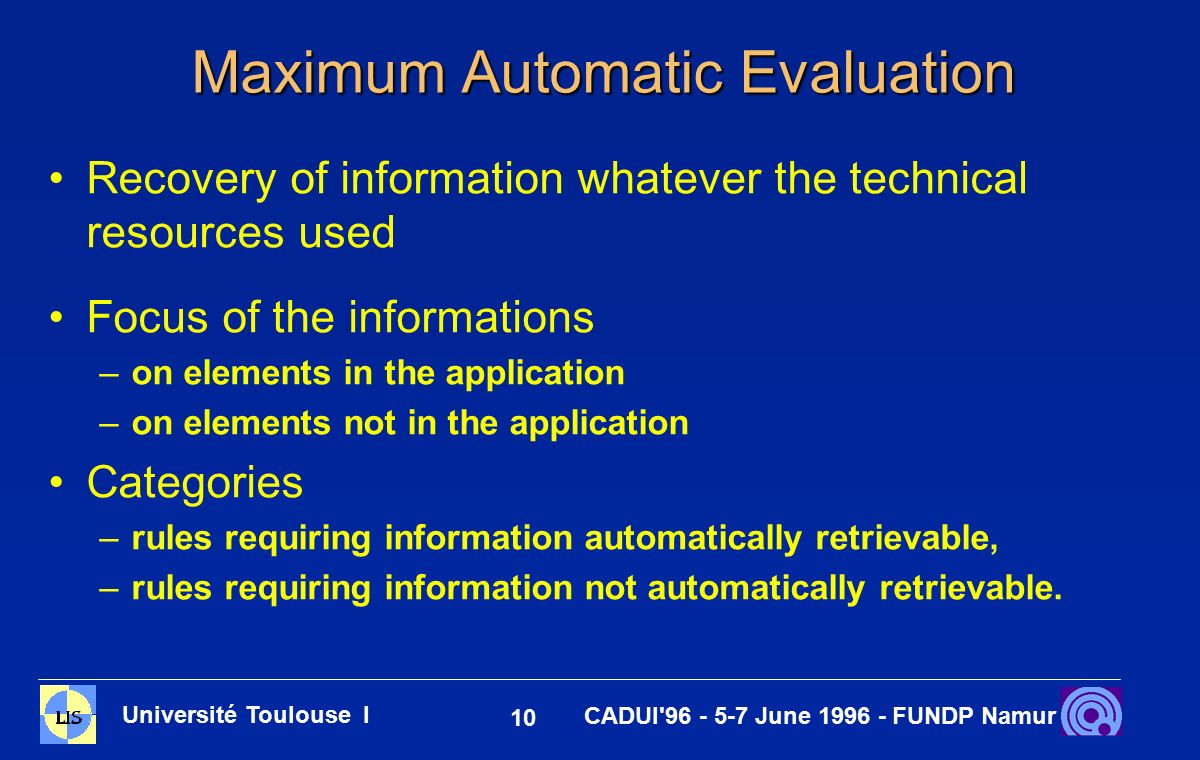 Maximum Automatic Evaluation

• Recovery of information whatever the technical resources used

• Focus of the informations
– on elements in the application
– on elements not in the application

• Categories
– rules requiring information automatically retrievable,
– rules requiring information not automatically retrievable.

LIS

Université Toulouse I

10

CADUI'96 - 5-7 June 1996 - FUNDP Namur